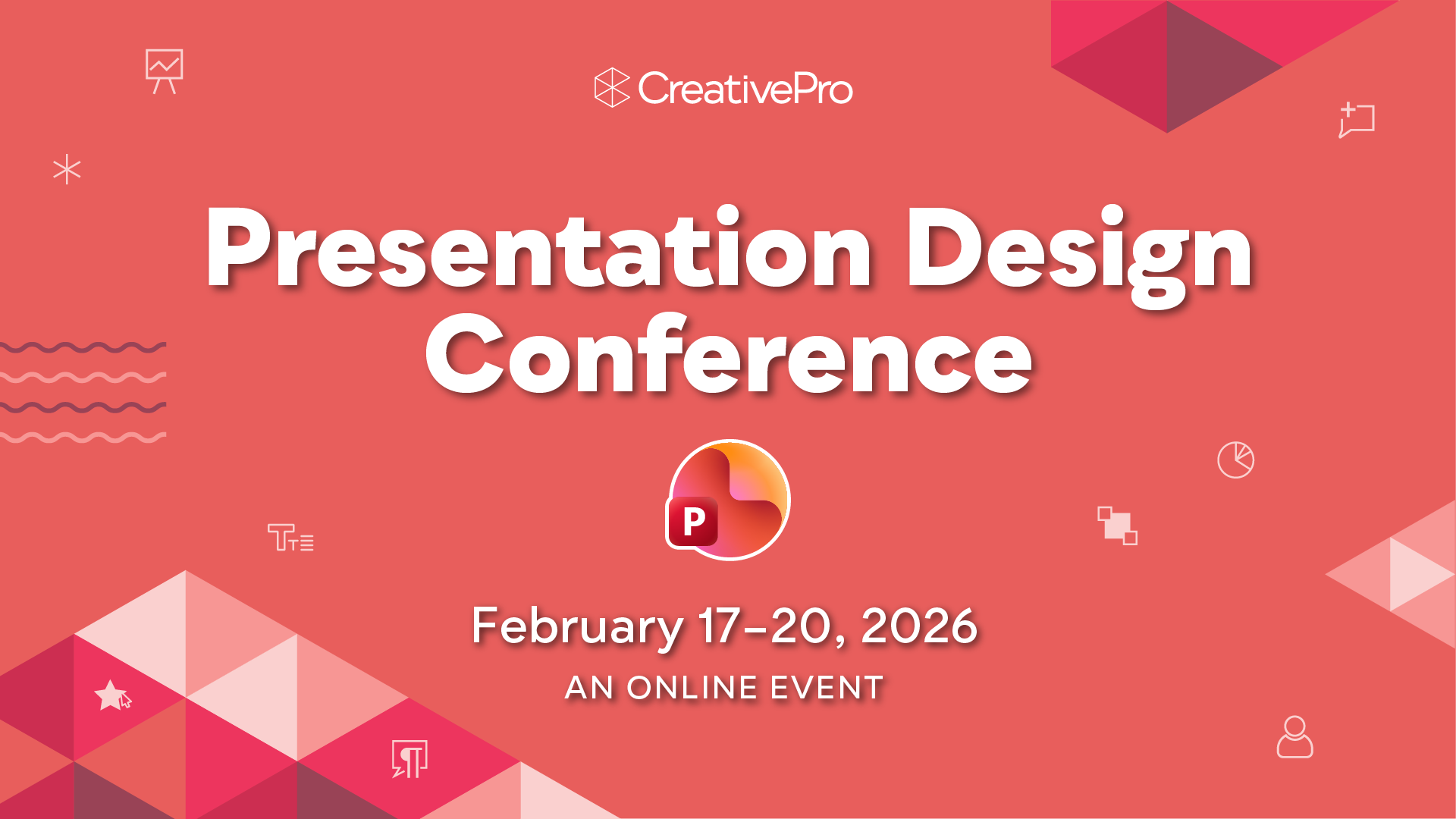 CreativePro

Presentation Design Conference

P

February 17–20, 2026

AN ONLINE EVENT